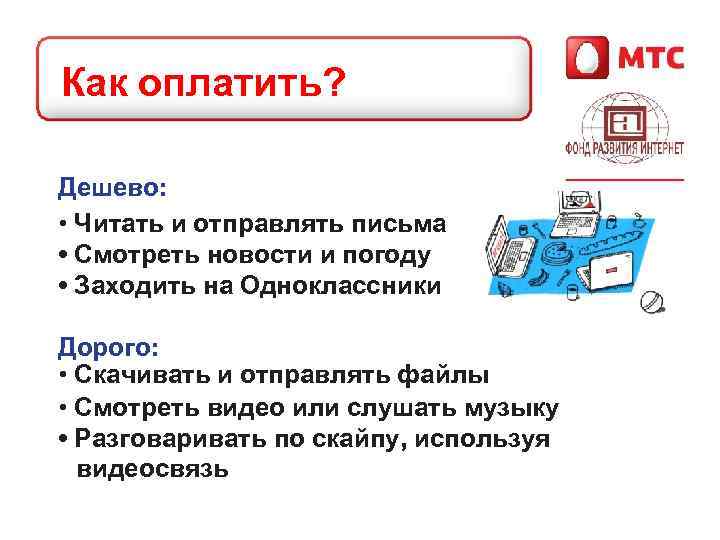 Как оплатить?

МТС

ФОНД РАЗВИТИЯ ИНТЕРНЕТ

Дешево:
• Читать и отправлять письма
• Смотреть новости и погоду
• Заходить на Одноклассники

Дорого:
• Скачивать и отправлять файлы
• Смотреть видео или слушать музыку
• Разговаривать по скайпу, используя видеосвязь